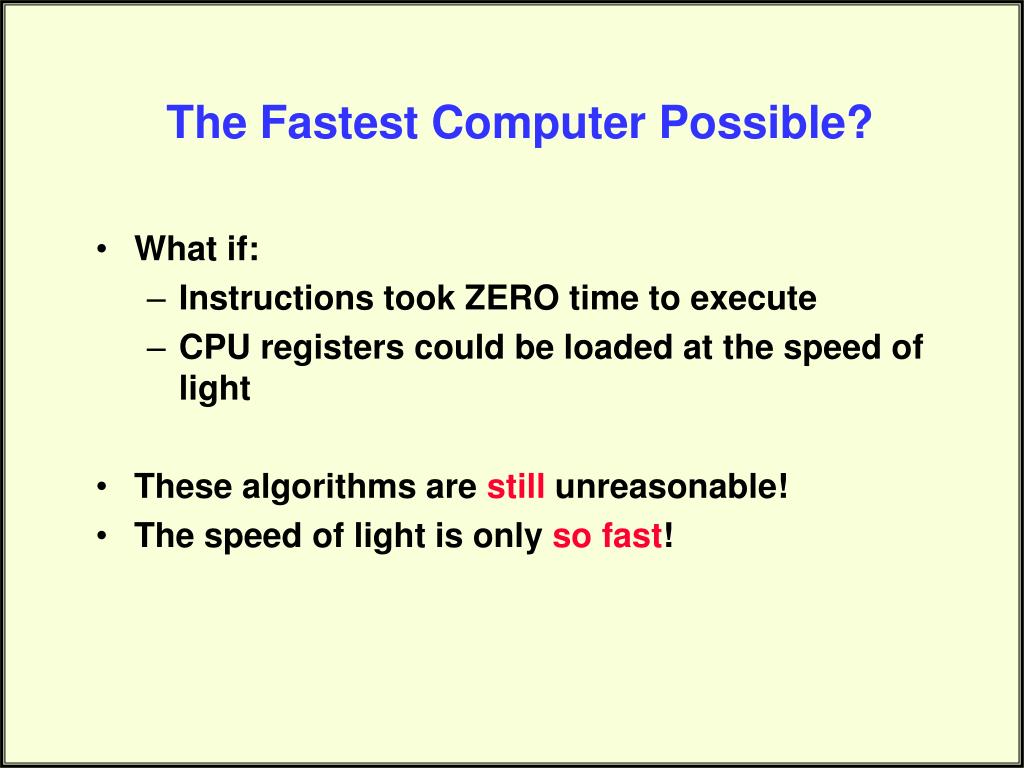 The Fastest Computer Possible?

• What if:
– Instructions took ZERO time to execute
– CPU registers could be loaded at the speed of light

• These algorithms are still unreasonable!
• The speed of light is only so fast!